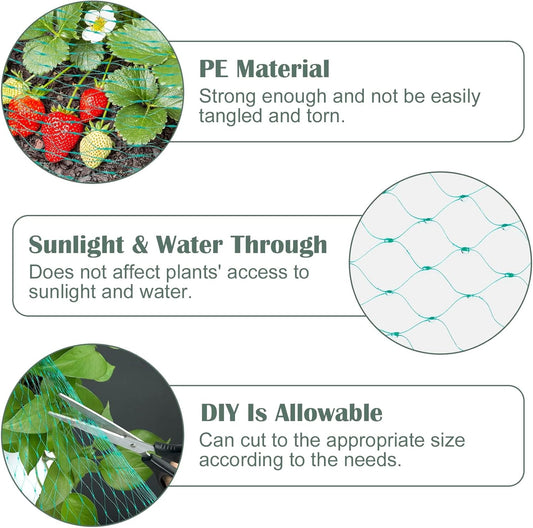 PE Material
Strong enough and not be easily tangled and torn.

Sunlight & Water Through
Does not affect plants' access to sunlight and water.

DIY Is Allowable
Can cut to the appropriate size according to the needs.